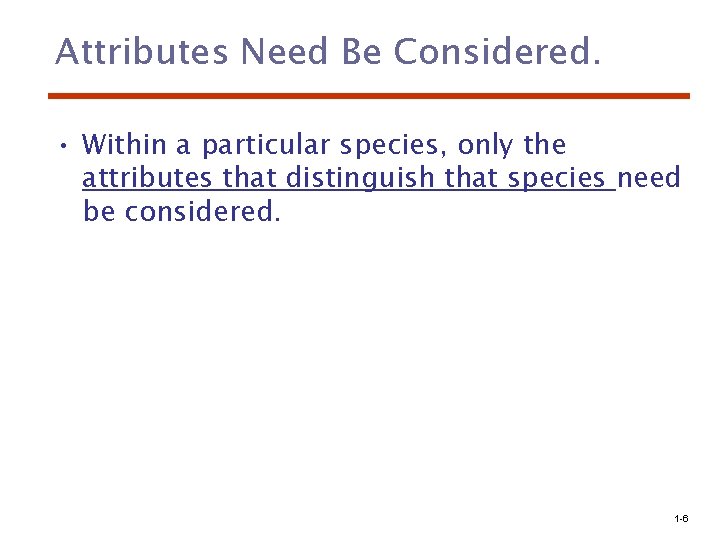 Attributes Need Be Considered.

• Within a particular species, only the attributes that distinguish that species need be considered.

1-6